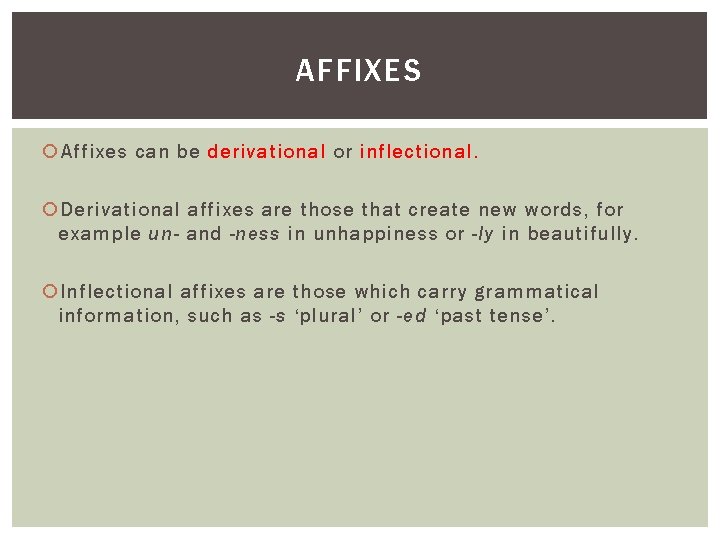 AFFIXES

Affixes can be derivational or inflectional.

Derivational affixes are those that create new words, for example un- and -ness in unhappiness or -ly in beautifully.

Inflectional affixes are those which carry grammatical information, such as -s ‘plural’ or -ed ‘past tense’.